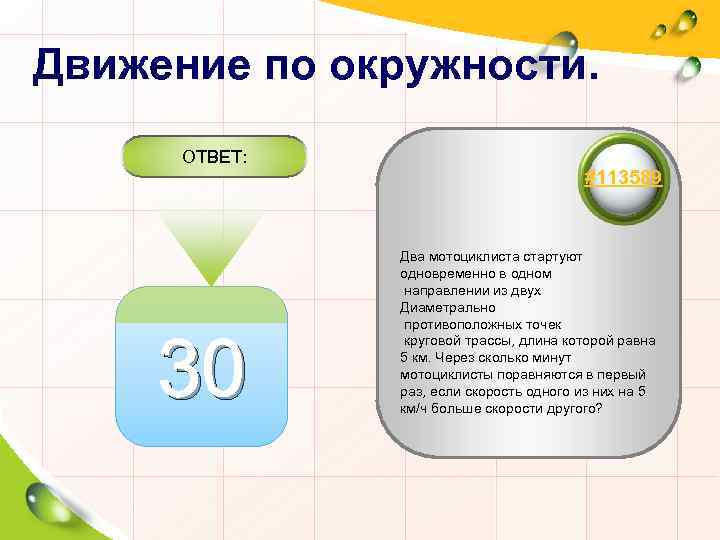 Движение по окружности.

ОТВЕТ:

30

#113589

Два мотоциклиста стартуют одновременно в одном направлении из двух Диаметрально противоположных точек круговой трассы, длина которой равна 5 км. Через сколько минут мотоциклисты поравняются в первый раз, если скорость одного из них на 5 км/ч больше скорости другого?